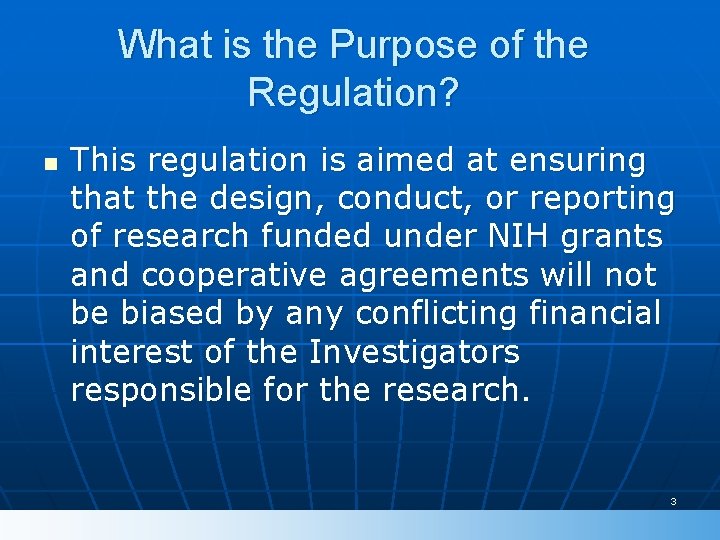 What is the Purpose of the Regulation?

This regulation is aimed at ensuring that the design, conduct, or reporting of research funded under NIH grants and cooperative agreements will not be biased by any conflicting financial interest of the Investigators responsible for the research.

3